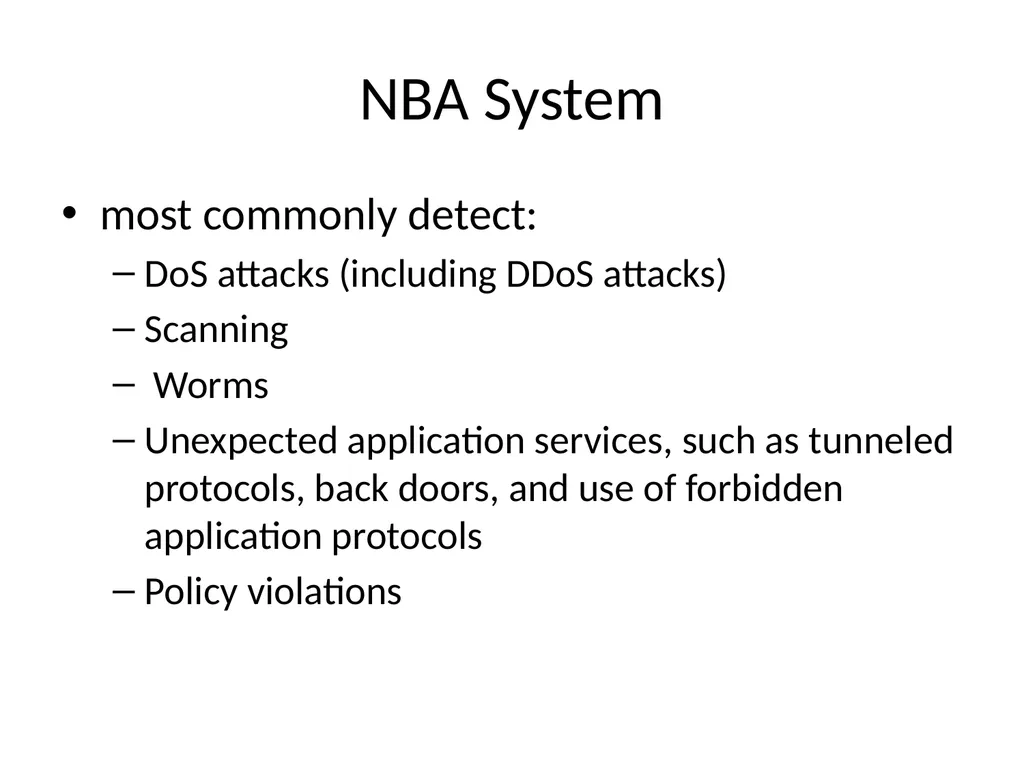 NBA System

• most commonly detect:
– DoS attacks (including DDoS attacks)
– Scanning
– Worms
– Unexpected application services, such as tunneled protocols, back doors, and use of forbidden application protocols
– Policy violations